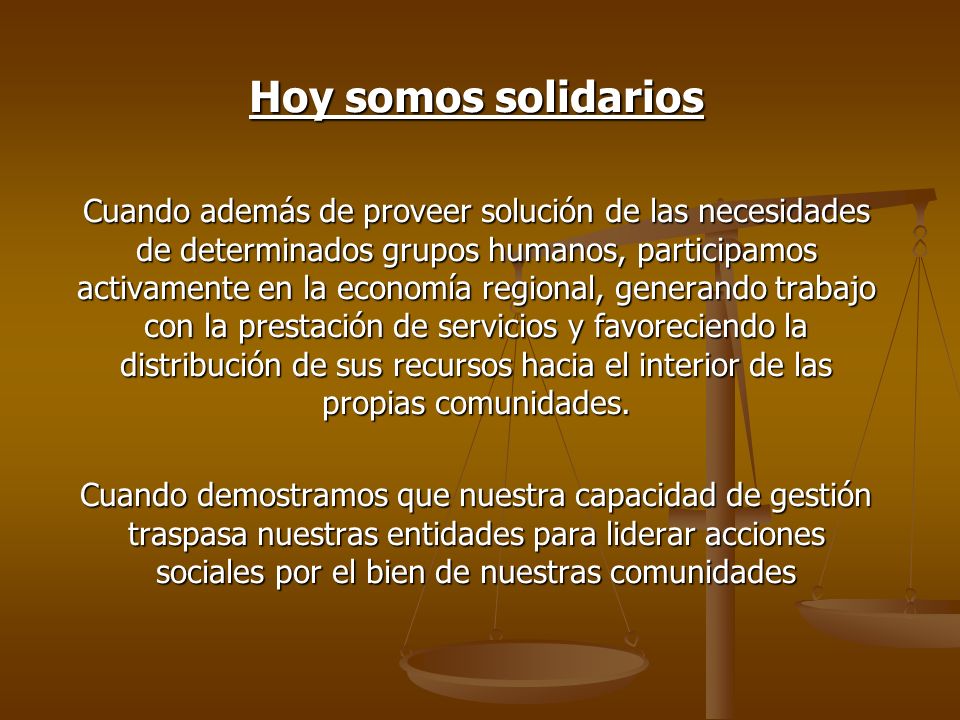 Hoy somos solidarios

Cuando además de proveer solución de las necesidades de determinados grupos humanos, participamos activamente en la economía regional, generando trabajo con la prestación de servicios y favoreciendo la distribución de sus recursos hacia el interior de las propias comunidades.

Cuando demostramos que nuestra capacidad de gestión traspasa nuestras entidades para liderar acciones sociales por el bien de nuestras comunidades